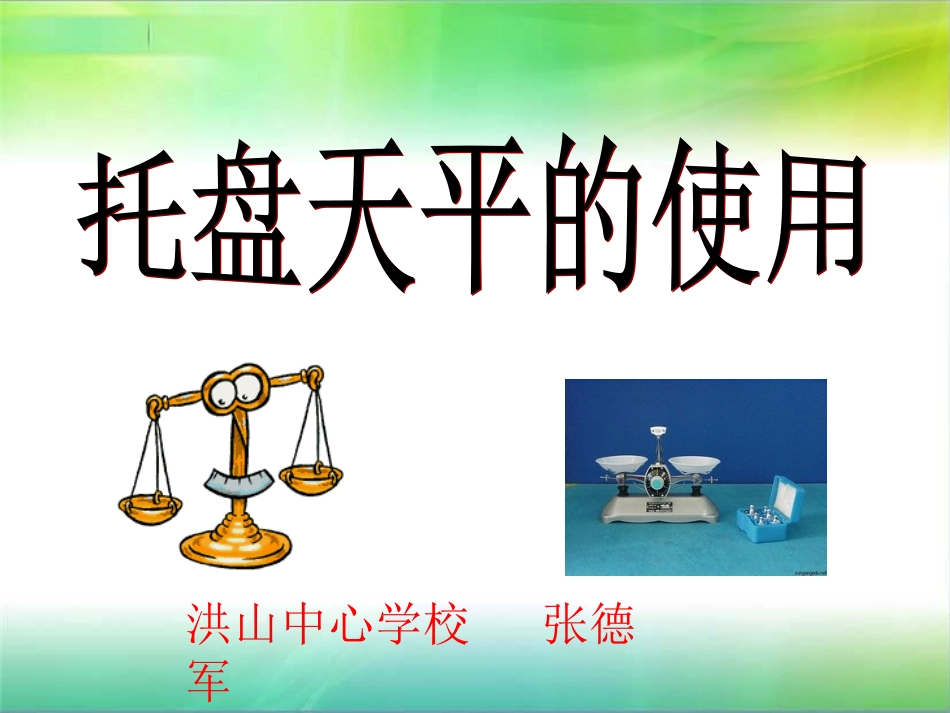 托盘天平的使用

洪山中心学校　　张德军